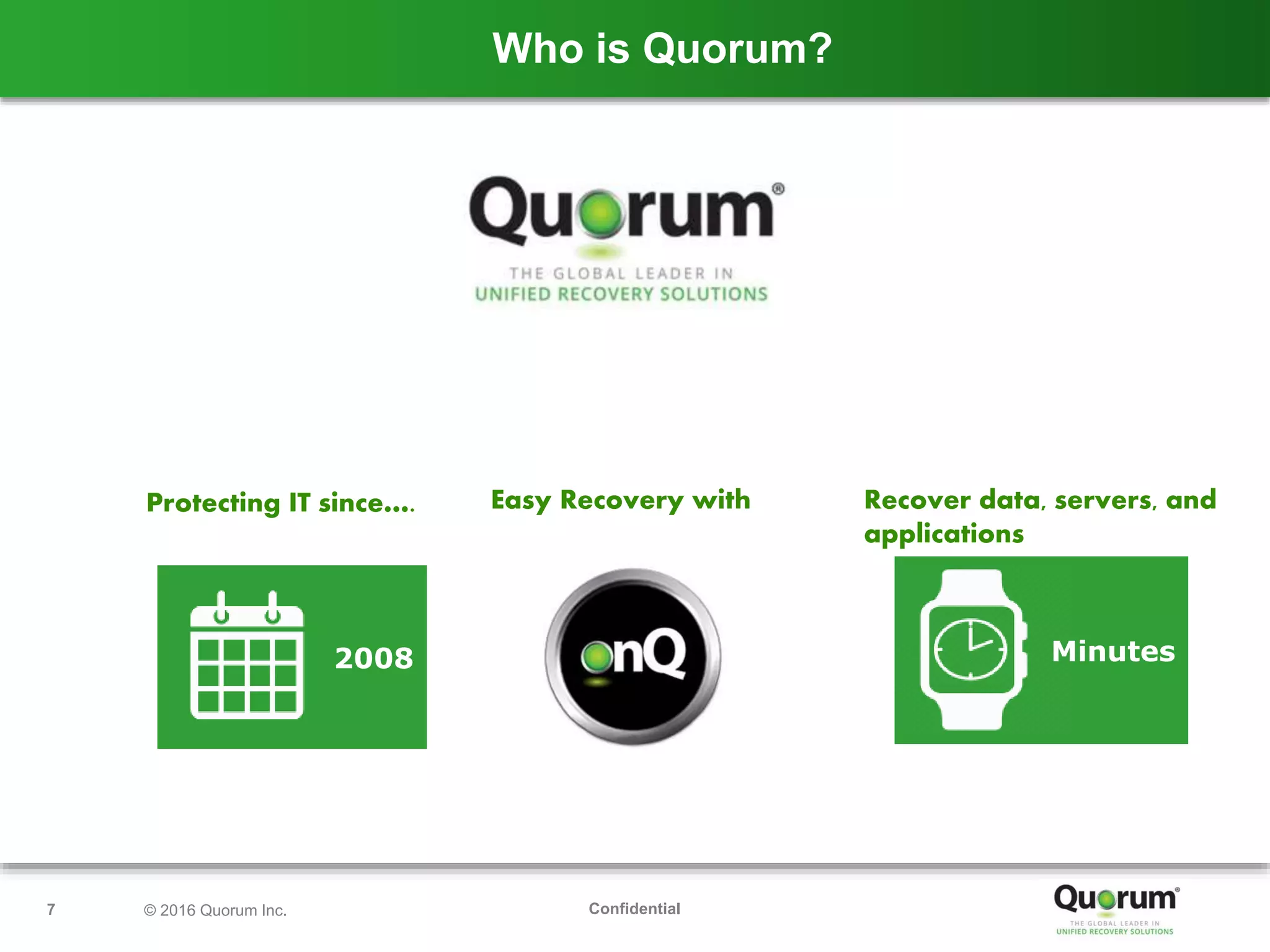 Who is Quorum?

Quorum®
THE GLOBAL LEADER IN
UNIFIED RECOVERY SOLUTIONS

Protecting IT since….

2008

Easy Recovery with

onQ

Recover data, servers, and applications

Minutes

7

© 2016 Quorum Inc.

Confidential

Quorum®
THE GLOBAL LEADER IN
UNIFIED RECOVERY SOLUTIONS